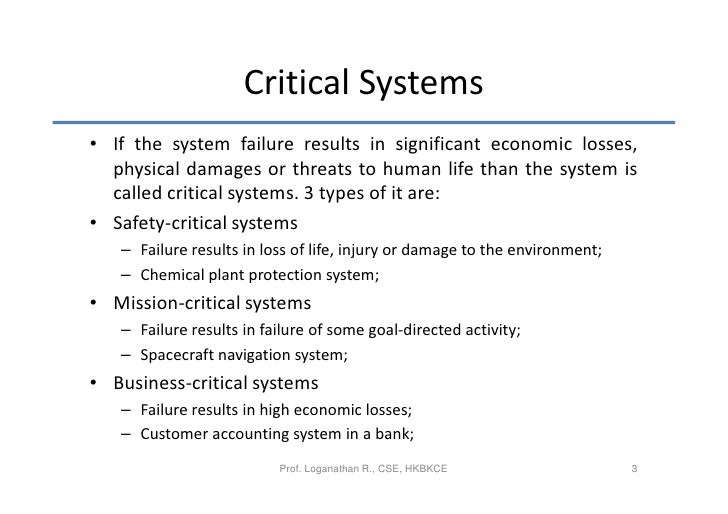 Critical Systems

• If the system failure results in significant economic losses, physical damages or threats to human life than the system is called critical systems. 3 types of it are:

• Safety-critical systems
– Failure results in loss of life, injury or damage to the environment;
– Chemical plant protection system;

• Mission-critical systems
– Failure results in failure of some goal-directed activity;
– Spacecraft navigation system;

• Business-critical systems
– Failure results in high economic losses;
– Customer accounting system in a bank;

Prof. Loganathan R., CSE, HKBKCE 3